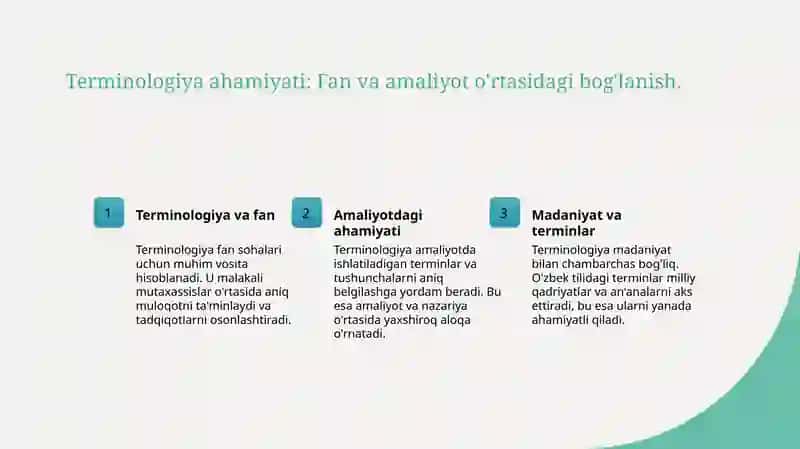 Terminologiya ahamiyati: Fan va amaliyot o'rtasidagi bog'lanish.

1

Terminologiya va fan

Terminologiya fan sohalari uchun muhim vosita hisoblanadi. U malakali mutaxassislar o'rtasida aniq muloqotni ta'minlaydi va tadqiqotlarni osonlashtiradi.

2

Amaliyotdagi ahamiyati

Terminologiya amaliyotda ishlatiladigan terminlar va tushunchalarni aniq belgilashga yordam beradi. Bu esa amaliyot va nazariya o'rtasida yaxshiroq aloqa o'rnatadi.

3

Madaniyat va terminlar

Terminologiya madaniyat bilan chambarchas bog'liq. O'zbek tilidagi terminlar milliy qadriyatlar va an'analarni aks ettiradi, bu esa ularni yanada ahamiyatli qiladi.